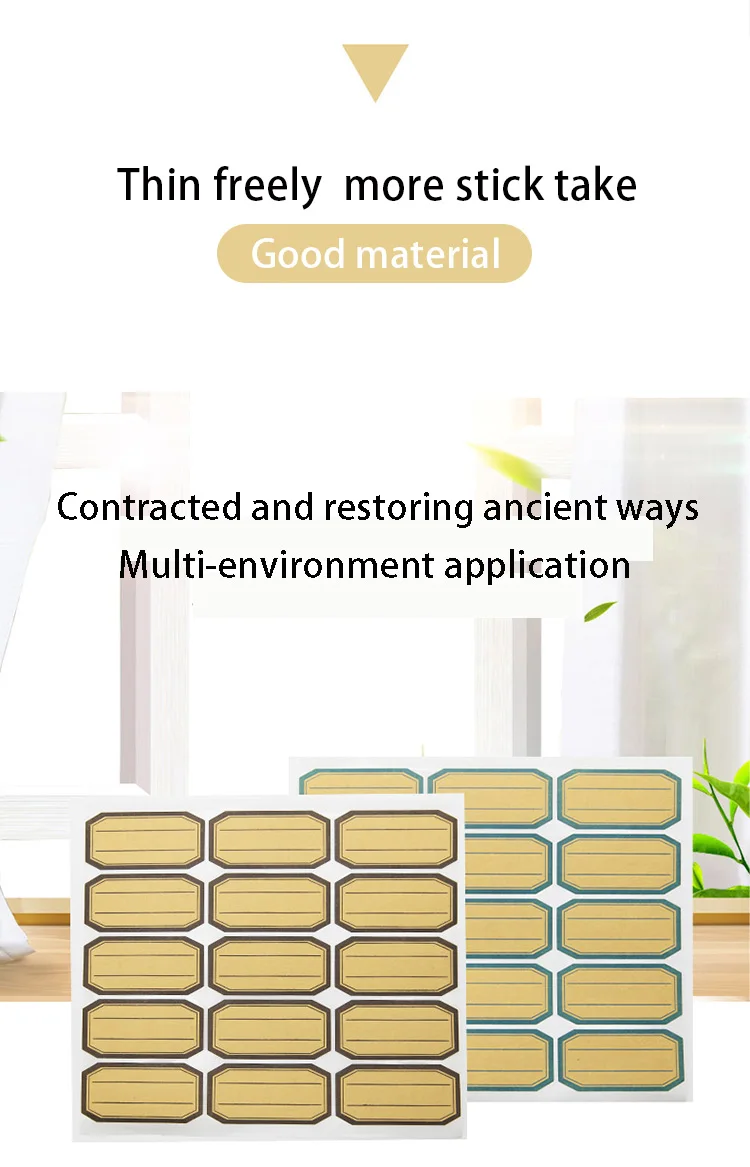 Thin freely more stick take

Good material

Contracted and restoring ancient ways
Multi-environment application